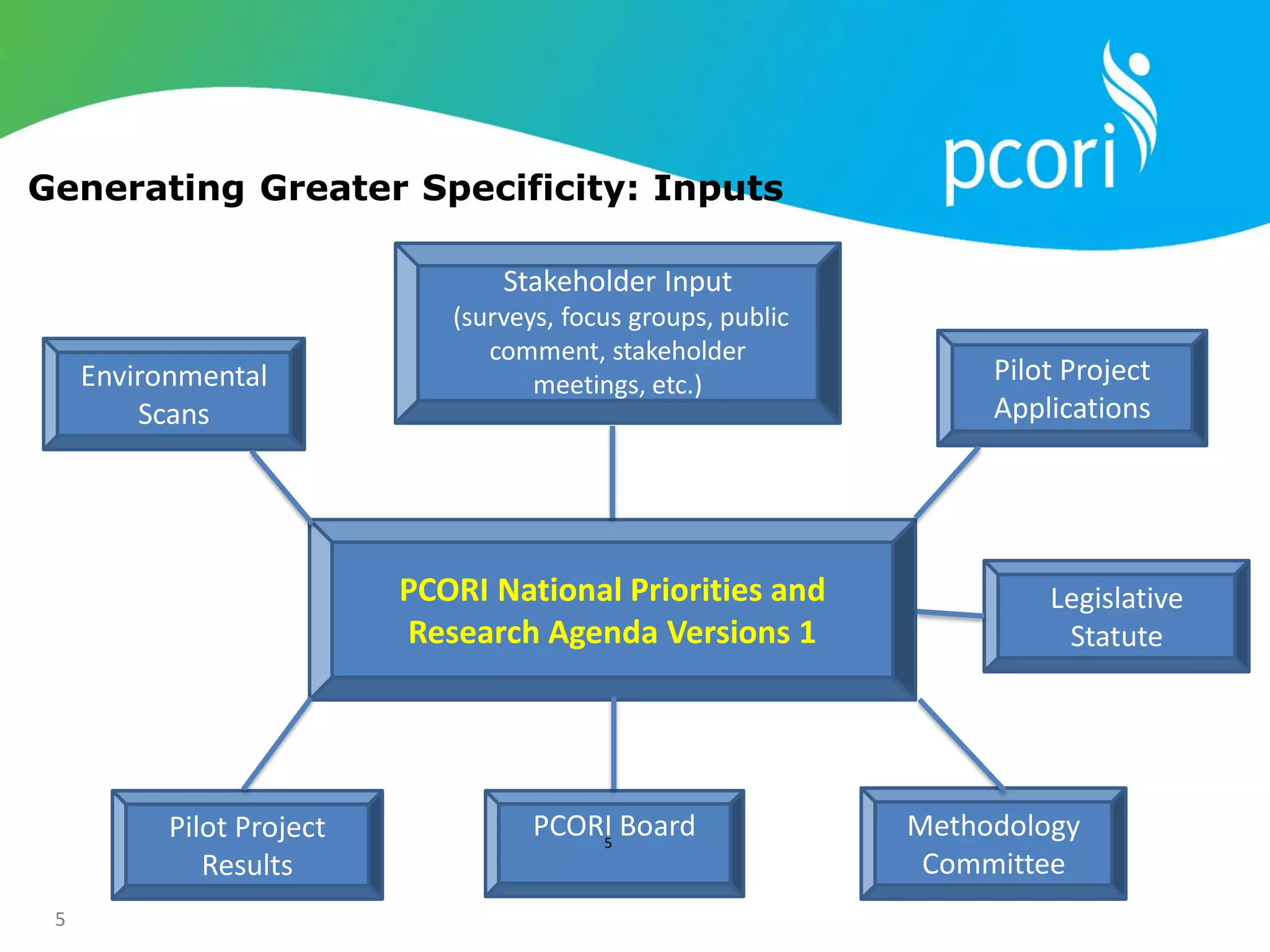 pcori

Generating Greater Specificity: Inputs

Stakeholder Input (surveys, focus groups, public comment, stakeholder meetings, etc.)

Environmental Scans

Pilot Project Applications

PCORI National Priorities and Research Agenda Versions 1

Legislative Statute

Pilot Project Results

PCORI Board

5

Methodology Committee

5